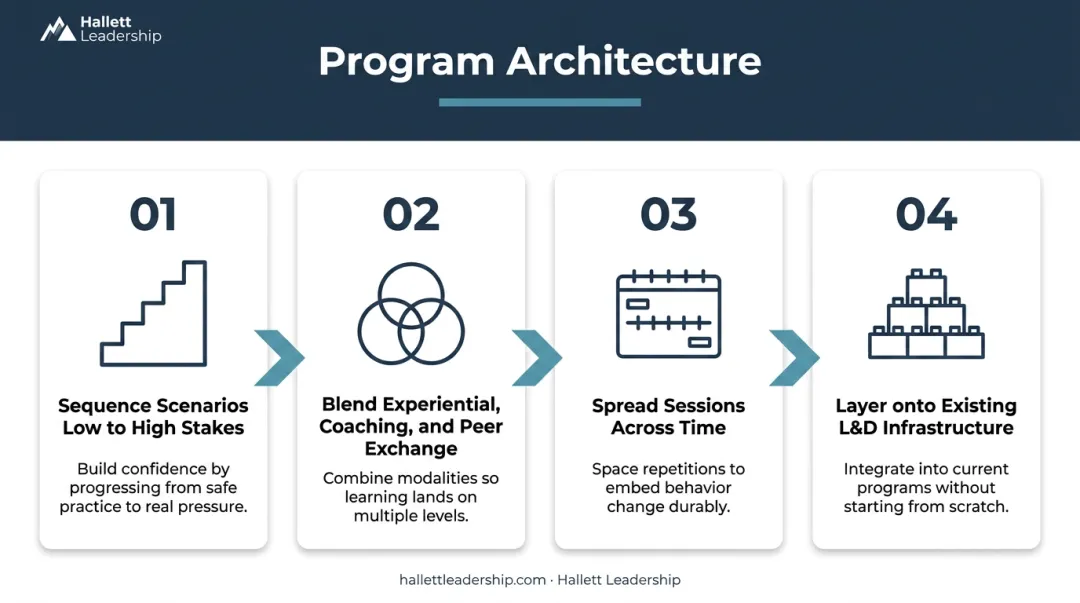 Hallett Leadership

Program Architecture

01

Sequence Scenarios Low to High Stakes

Build confidence by progressing from safe practice to real pressure.

02

Blend Experiential, Coaching, and Peer Exchange

Combine modalities so learning lands on multiple levels.

03

Spread Sessions Across Time

Space repetitions to embed behavior change durably.

04

Layer onto Existing L&D Infrastructure

Integrate into current programs without starting from scratch.

hallettleadership.com · Hallett Leadership